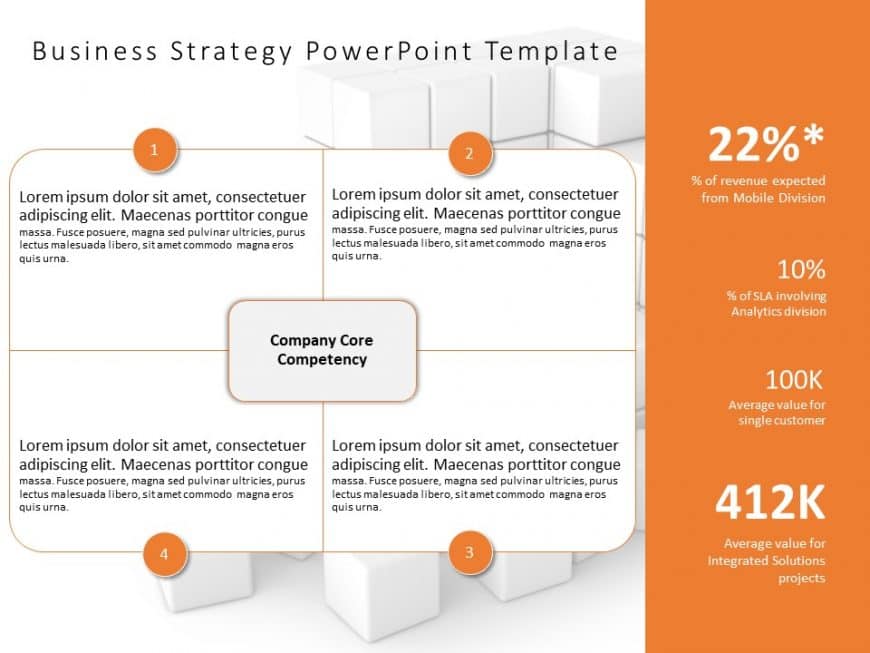 Business Strategy PowerPoint Template

1

Lorem ipsum dolor sit amet, consectetuer adipiscing elit. Maecenas porttitor congue massa. Fusce posuere, magna sed pulvinar ultricies, purus lectus malesuada libero, sit amet commodo magna eros quis urna.

2

Lorem ipsum dolor sit amet, consectetuer adipiscing elit. Maecenas porttitor congue massa. Fusce posuere, magna sed pulvinar ultricies, purus lectus malesuada libero, sit amet commodo magna eros quis urna.

Company Core Competency

Lorem ipsum dolor sit amet, consectetuer adipiscing elit. Maecenas porttitor congue massa. Fusce posuere, magna sed pulvinar ultricies, purus lectus malesuada libero, sit amet commodo magna eros quis urna.

4

Lorem ipsum dolor sit amet, consectetuer adipiscing elit. Maecenas porttitor congue massa. Fusce posuere, magna sed pulvinar ultricies, purus lectus malesuada libero, sit amet commodo magna eros quis urna.

3

22%*
% of revenue expected from Mobile Division

10%
% of SLA involving Analytics division

100K
Average value for single customer

412K
Average value for Integrated Solutions projects